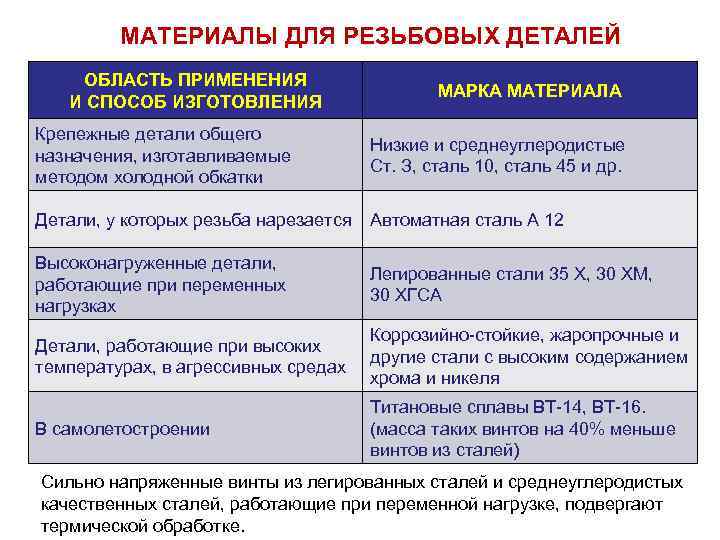 МАТЕРИАЛЫ ДЛЯ РЕЗЬБОВЫХ ДЕТАЛЕЙ

| ОБЛАСТЬ ПРИМЕНЕНИЯ И СПОСОБ ИЗГОТОВЛЕНИЯ | МАРКА МАТЕРИАЛА |
|---|---|
| Крепежные детали общего назначения, изготавливаемые методом холодной обкатки | Низкие и среднеуглеродистые Ст. 3, сталь 10, сталь 45 и др. |
| Детали, у которых резьба нарезается | Автоматная сталь А 12 |
| Высоконагруженные детали, работающие при переменных нагрузках | Легированные стали 35 Х, 30 ХМ, 30 ХГСА |
| Детали, работающие при высоких температурах, в агрессивных средах | Коррозийно-стойкие, жаропрочные и другие стали с высоким содержанием хрома и никеля |
| В самолетостроении | Титановые сплавы ВТ-14, ВТ-16. (масса таких винтов на 40% меньше винтов из сталей) |

Сильно напряженные винты из легированных сталей и среднеуглеродистых качественных сталей, работающие при переменной нагрузке, подвергают термической обработке.